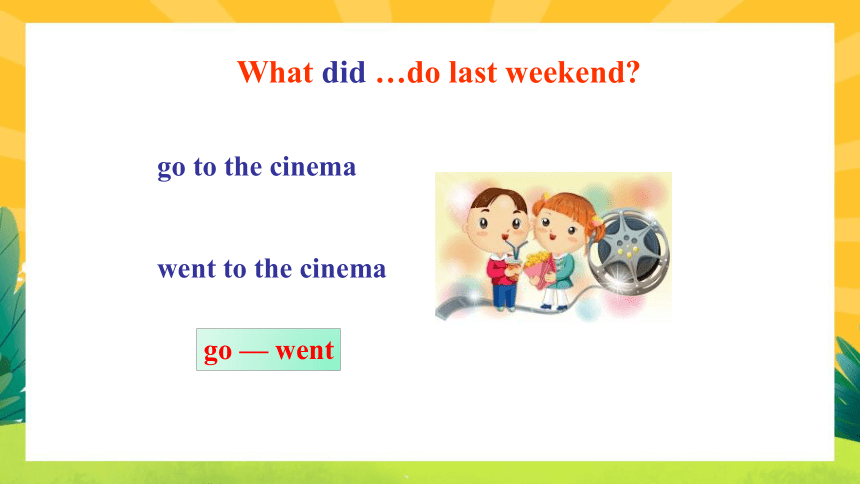 What did …do last weekend?

go to the cinema

went to the cinema

go — went